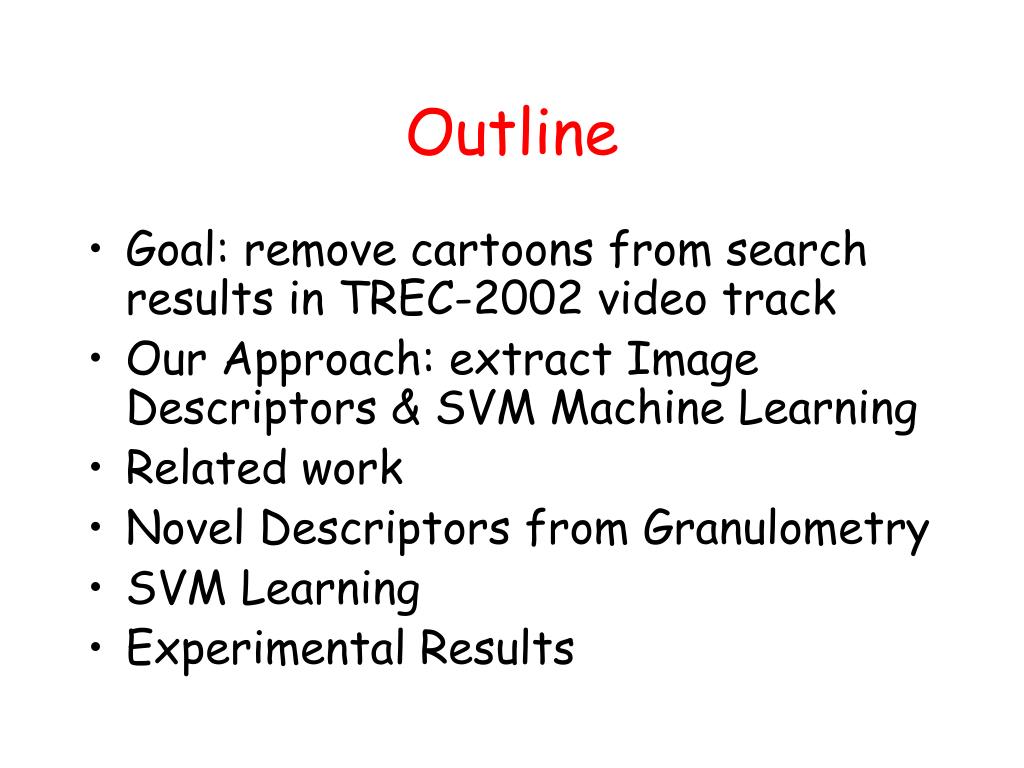 Outline

• Goal: remove cartoons from search results in TREC-2002 video track
• Our Approach: extract Image Descriptors & SVM Machine Learning
• Related work
• Novel Descriptors from Granulometry
• SVM Learning
• Experimental Results